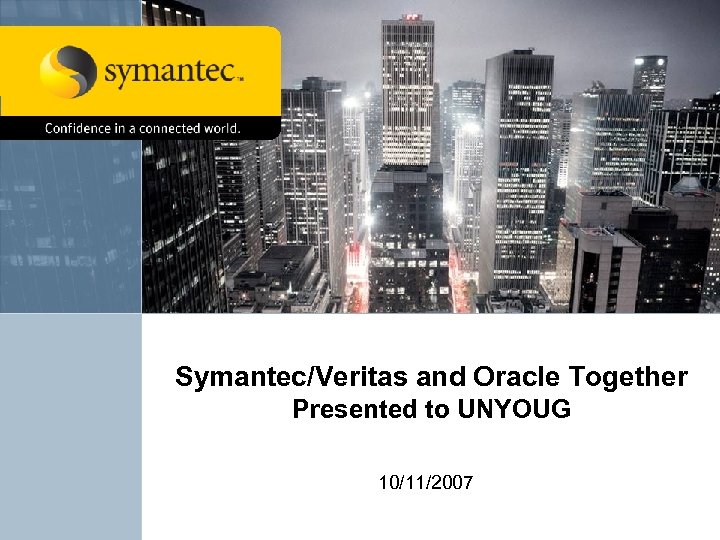 symantec™

Confidence in a connected world.

Symantec/Veritas and Oracle Together
Presented to UNYOUG

10/11/2007